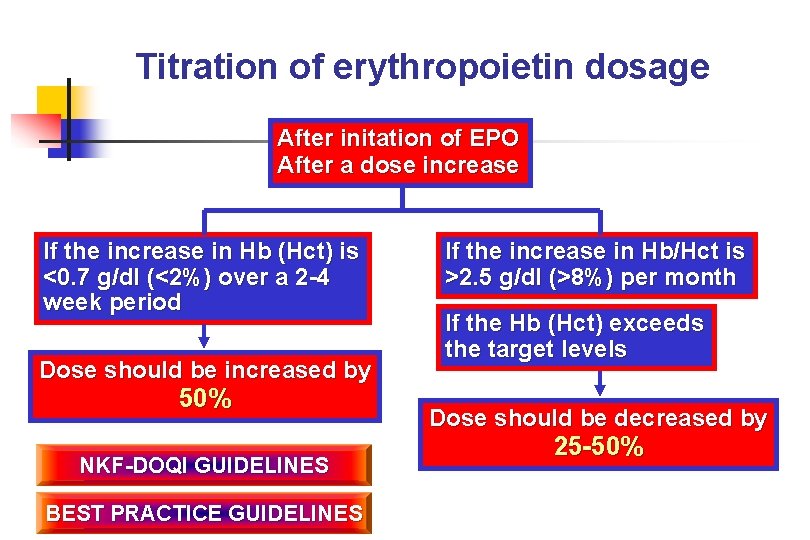 Titration of erythropoietin dosage

After initation of EPO
After a dose increase

If the increase in Hb (Hct) is <0.7 g/dl (<2%) over a 2-4 week period

Dose should be increased by 50%

If the increase in Hb/Hct is >2.5 g/dl (>8%) per month

If the Hb (Hct) exceeds the target levels

Dose should be decreased by 25-50%

NKF-DOQI GUIDELINES

BEST PRACTICE GUIDELINES